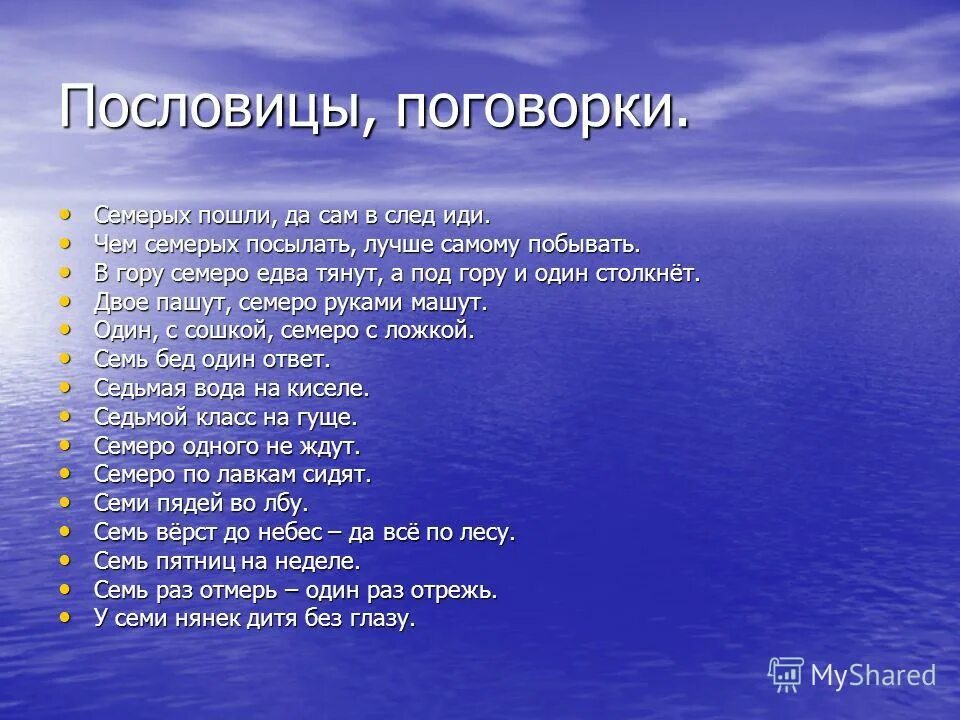 Пословицы, поговорки.

• Семерых пошли, да сам в след иди.
• Чем семерых посылать, лучше самому побывать.
• В гору семеро едва тянут, а под гору и один столкнёт.
• Двое пашут, семеро руками машут.
• Один, с сошкой, семеро с ложкой.
• Семь бед один ответ.
• Седьмая вода на киселе.
• Седьмой класс на гуще.
• Семеро одного не ждут.
• Семеро по лавкам сидят.
• Семи пядей во лбу.
• Семь вёрст до небес – да всё по лесу.
• Семь пятниц на неделе.
• Семь раз отмерь – один раз отрежь.
• У семи нянек дитя без глазу.

MyShared